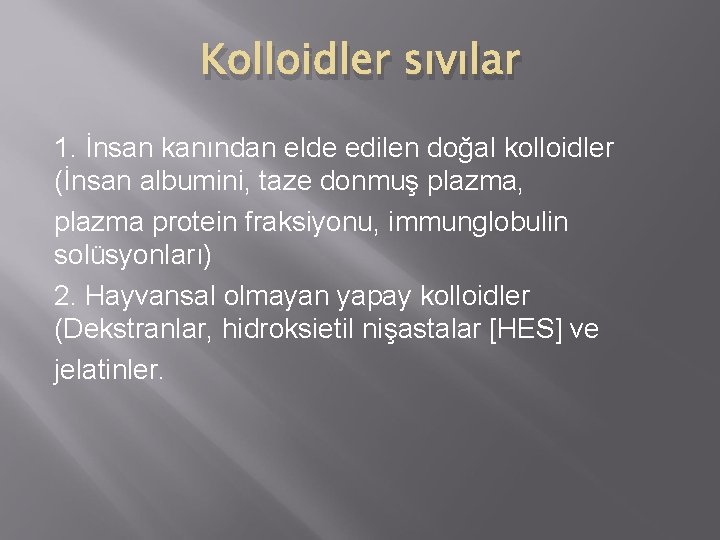 Kolloidler sıvılar

1. İnsan kanından elde edilen doğal kolloidler (İnsan albumini, taze donmuş plazma,

plazma protein fraksiyonu, immunglobulin solüsyonları)

2. Hayvansal olmayan yapay kolloidler (Dekstranlar, hidroksietil nişastalar [HES] ve

jelatinler.